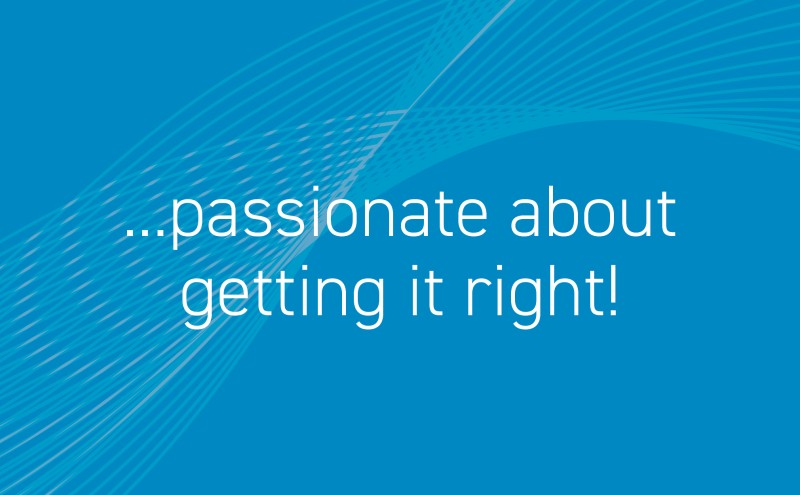 ...passionate about getting it right!